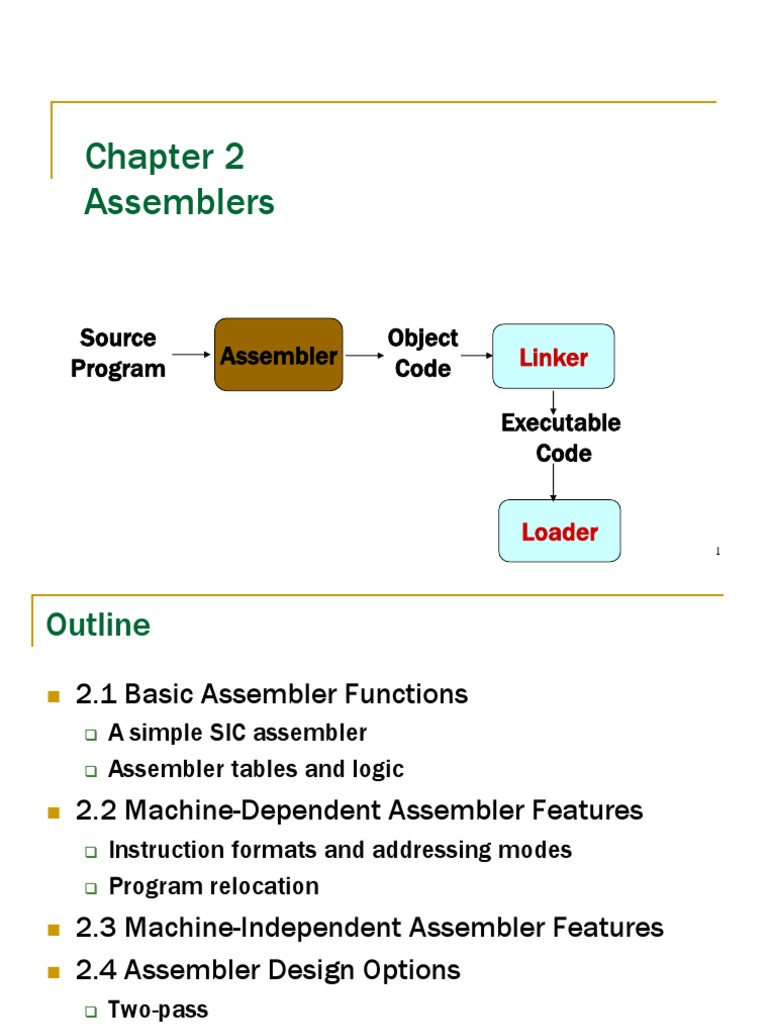 Chapter 2
Assemblers

Source Program
Assembler
Object Code
Linker
Executable Code
Loader

1

Outline

2.1 Basic Assembler Functions
A simple SIC assembler
Assembler tables and logic

2.2 Machine-Dependent Assembler Features
Instruction formats and addressing modes
Program relocation

2.3 Machine-Independent Assembler Features

2.4 Assembler Design Options
Two-pass